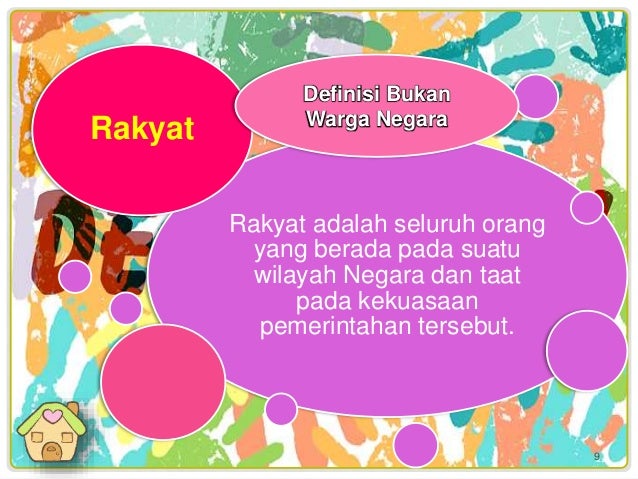 Rakyat

Definisi Bukan Warga Negara

Rakyat adalah seluruh orang yang berada pada suatu wilayah Negara dan taat pada kekuasaan pemerintahan tersebut.

9